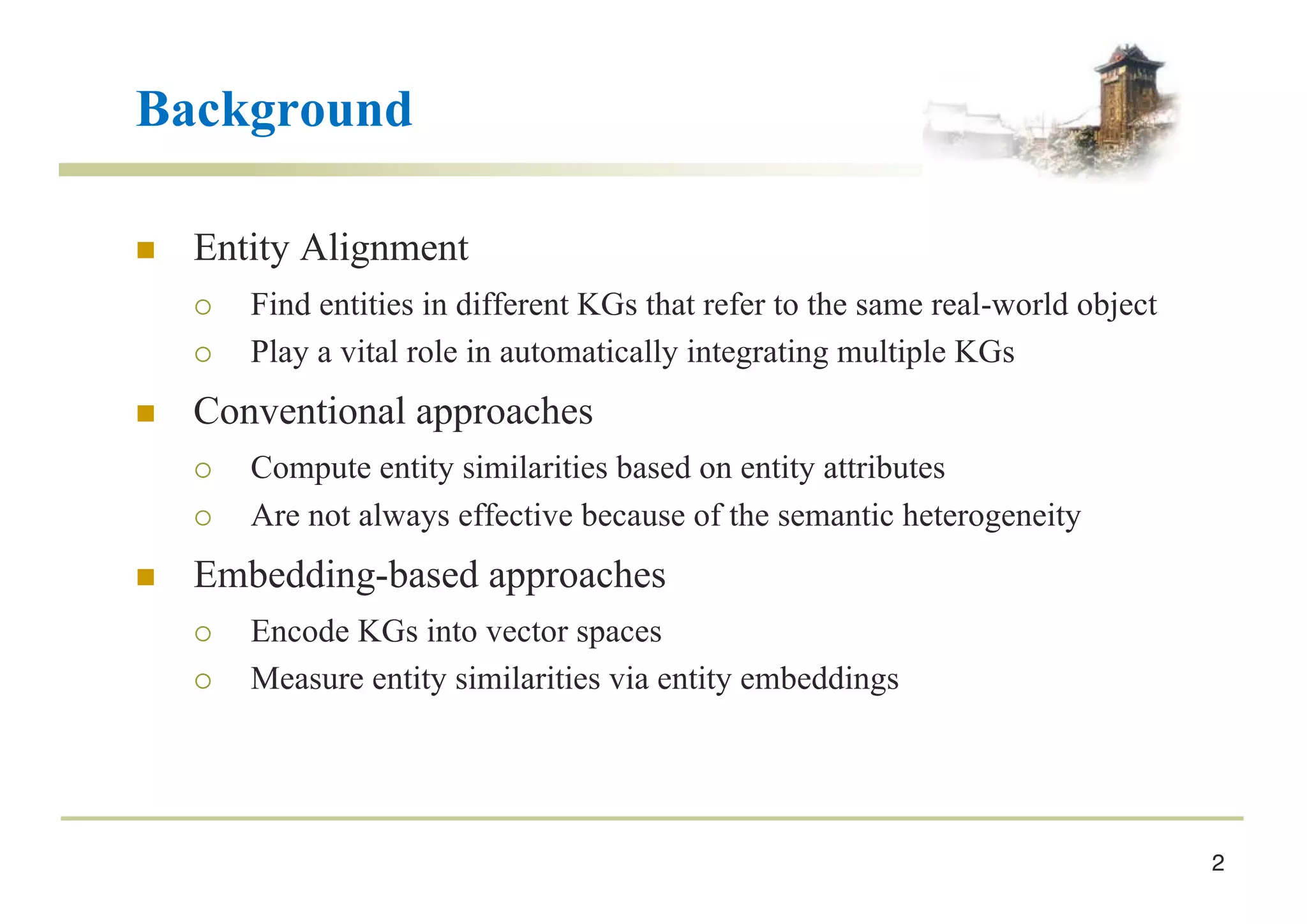 Background

■ Entity Alignment
○ Find entities in different KGs that refer to the same real-world object
○ Play a vital role in automatically integrating multiple KGs

■ Conventional approaches
○ Compute entity similarities based on entity attributes
○ Are not always effective because of the semantic heterogeneity

■ Embedding-based approaches
○ Encode KGs into vector spaces
○ Measure entity similarities via entity embeddings

2